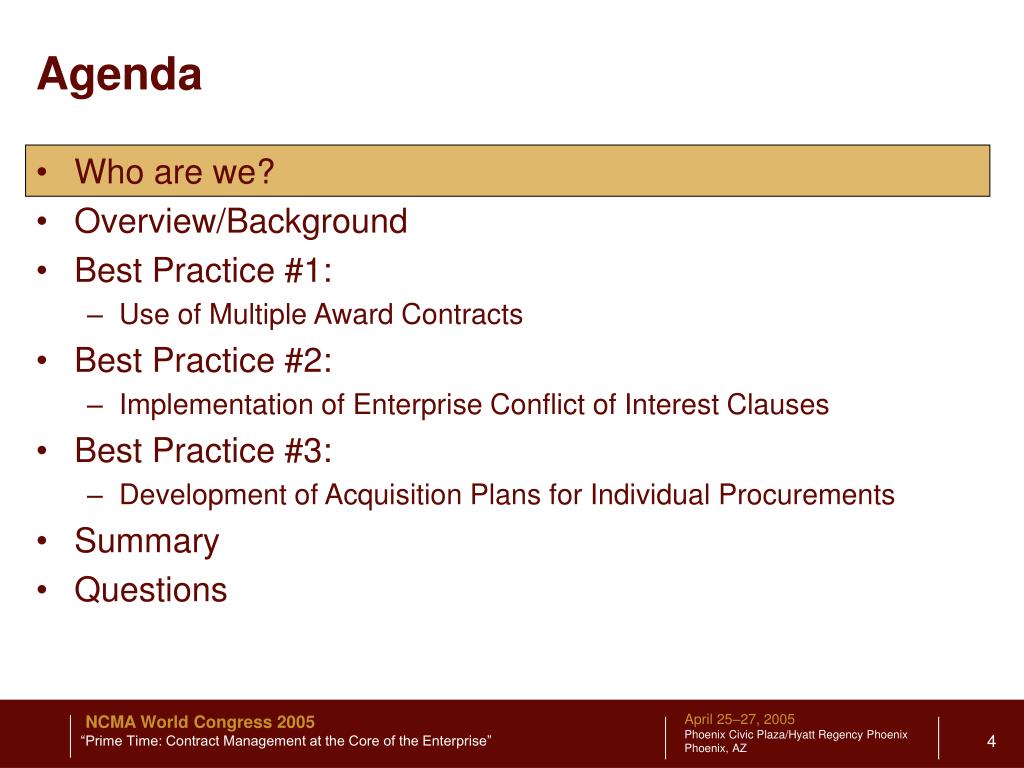 Agenda

• Who are we?
• Overview/Background
• Best Practice #1:
– Use of Multiple Award Contracts
• Best Practice #2:
– Implementation of Enterprise Conflict of Interest Clauses
• Best Practice #3:
– Development of Acquisition Plans for Individual Procurements
• Summary
• Questions

NCMA World Congress 2005
“Prime Time: Contract Management at the Core of the Enterprise”

April 25–27, 2005
Phoenix Civic Plaza/Hyatt Regency Phoenix
Phoenix, AZ

4